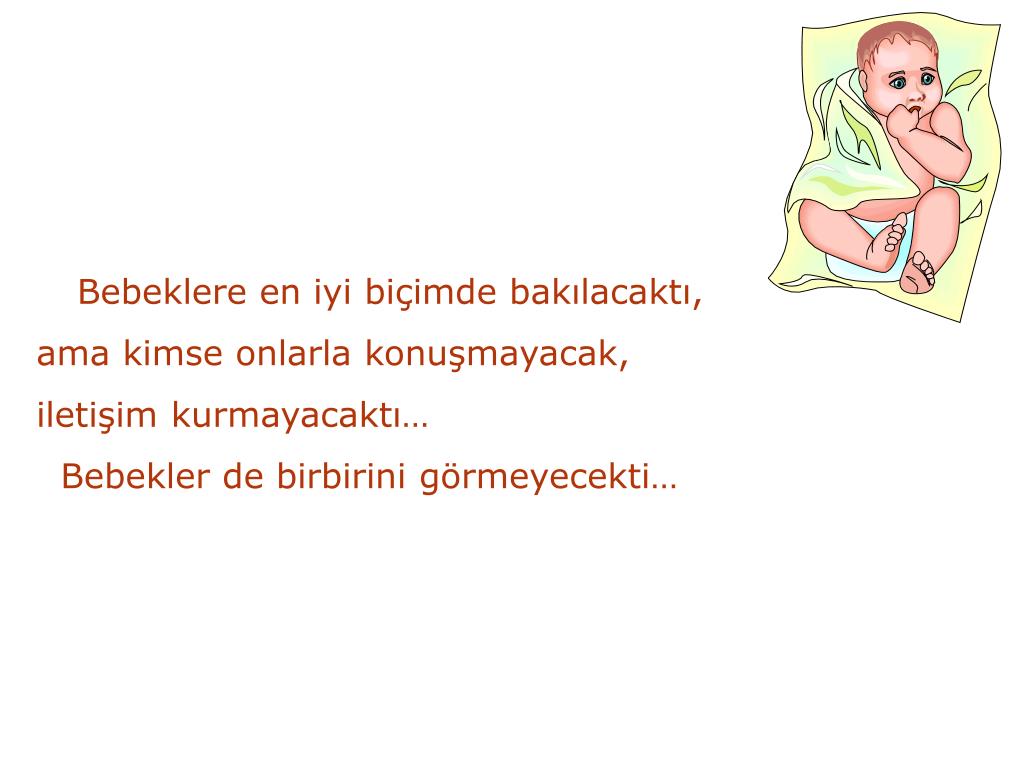 Bebeklere en iyi biçimde bakılacaktı, ama kimse onlarla konuşmayacak, iletişim kurmayacaktı…

Bebekler de birbirini görmeyecekti…